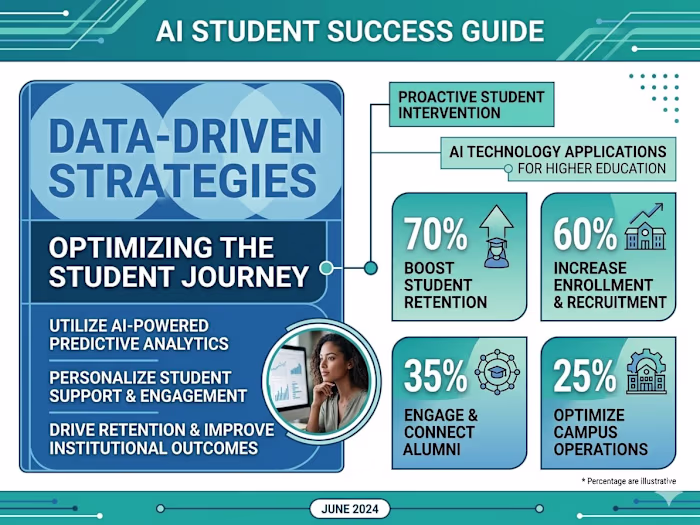 AI STUDENT SUCCESS GUIDE

DATA-DRIVEN STRATEGIES

OPTIMIZING THE STUDENT JOURNEY

UTILIZE AI-POWERED PREDICTIVE ANALYTICS

PERSONALIZE STUDENT SUPPORT & ENGAGEMENT

DRIVE RETENTION & IMPROVE INSTITUTIONAL OUTCOMES

PROACTIVE STUDENT INTERVENTION

AI TECHNOLOGY APPLICATIONS FOR HIGHER EDUCATION

70% BOOST STUDENT RETENTION

60% INCREASE ENROLLMENT & RECRUITMENT

35% ENGAGE & CONNECT ALUMNI

25% OPTIMIZE CAMPUS OPERATIONS

* Percentage are illustrative

JUNE 2024